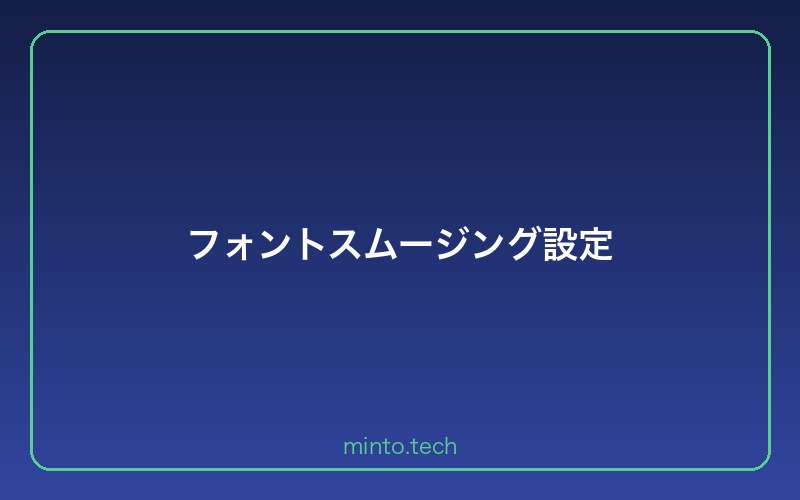 フォントスムージング設定

minto.tech